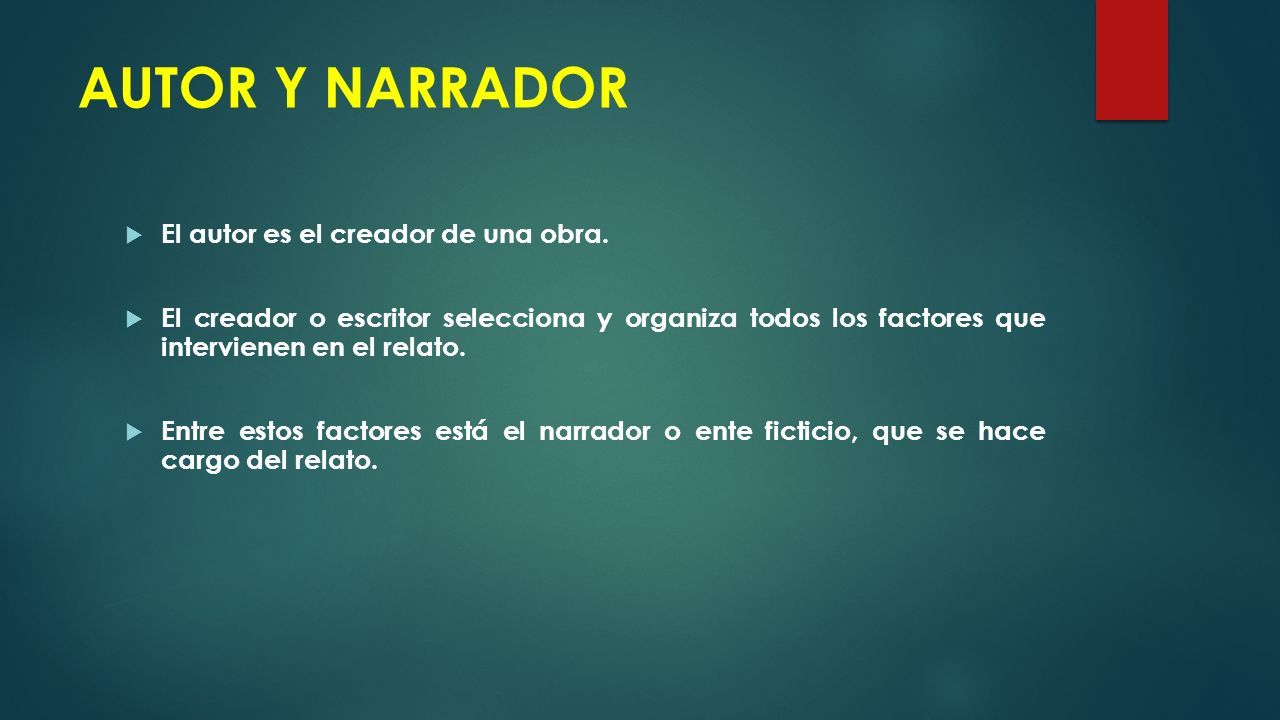 AUTOR Y NARRADOR

El autor es el creador de una obra.

El creador o escritor selecciona y organiza todos los factores que intervienen en el relato.

Entre estos factores está el narrador o ente ficticio, que se hace cargo del relato.